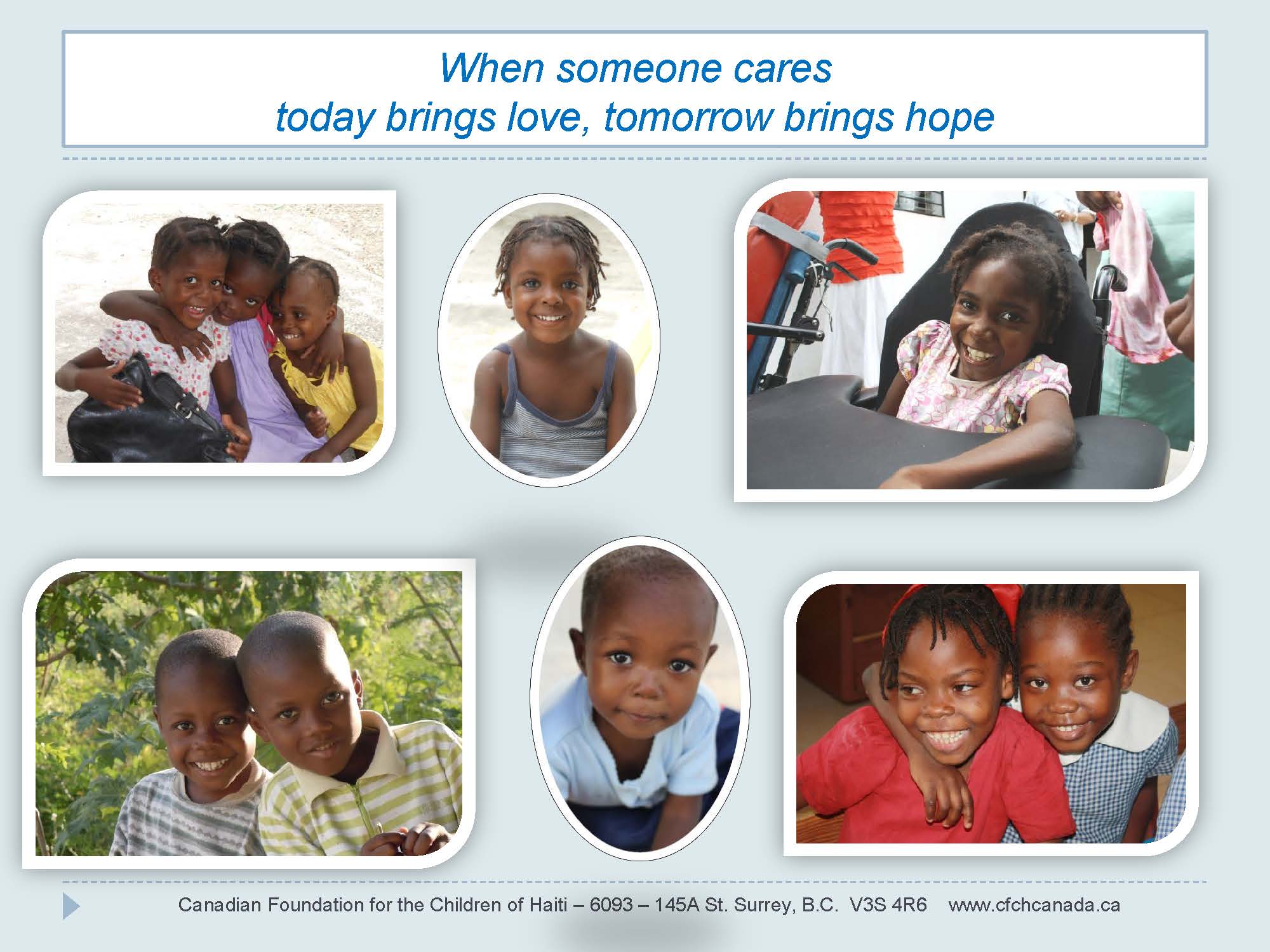 When someone cares
today brings love, tomorrow brings hope

Canadian Foundation for the Children of Haiti – 6093 – 145A St. Surrey, B.C. V3S 4R6 www.cfchcanada.ca